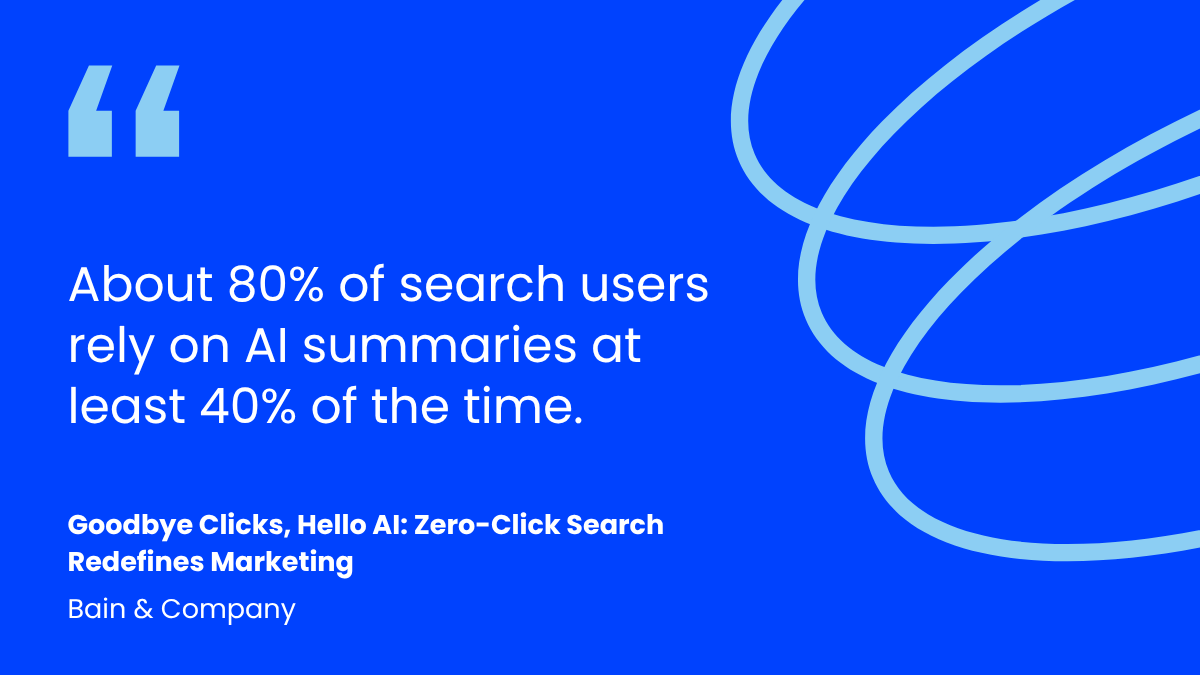 “

About 80% of search users rely on AI summaries at least 40% of the time.

Goodbye Clicks, Hello AI: Zero-Click Search Redefines Marketing

Bain & Company